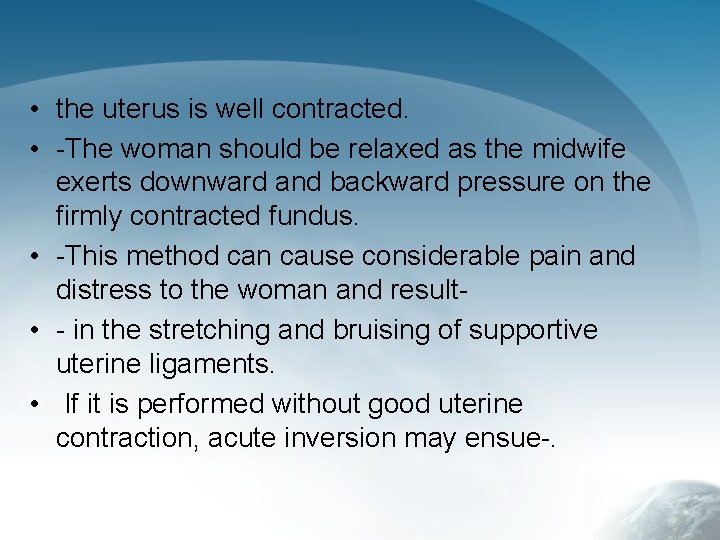 • the uterus is well contracted.
• -The woman should be relaxed as the midwife exerts downward and backward pressure on the firmly contracted fundus.
• -This method can cause considerable pain and distress to the woman and result-
• - in the stretching and bruising of supportive uterine ligaments.
• If it is performed without good uterine contraction, acute inversion may ensue-.